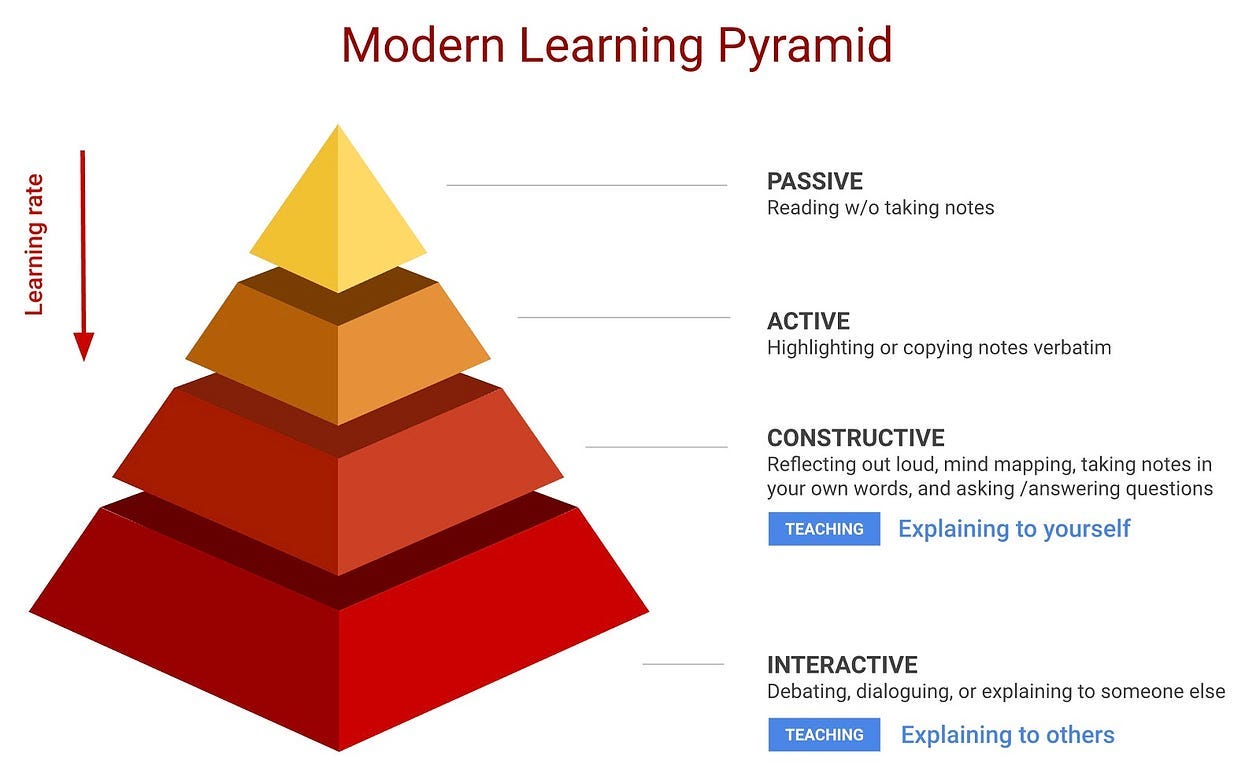 Modern Learning Pyramid

Learning rate

PASSIVE
Reading w/o taking notes

ACTIVE
Highlighting or copying notes verbatim

CONSTRUCTIVE
Reflecting out loud, mind mapping, taking notes in your own words, and asking /answering questions

TEACHING Explaining to yourself

INTERACTIVE
Debating, dialoguing, or explaining to someone else

TEACHING Explaining to others